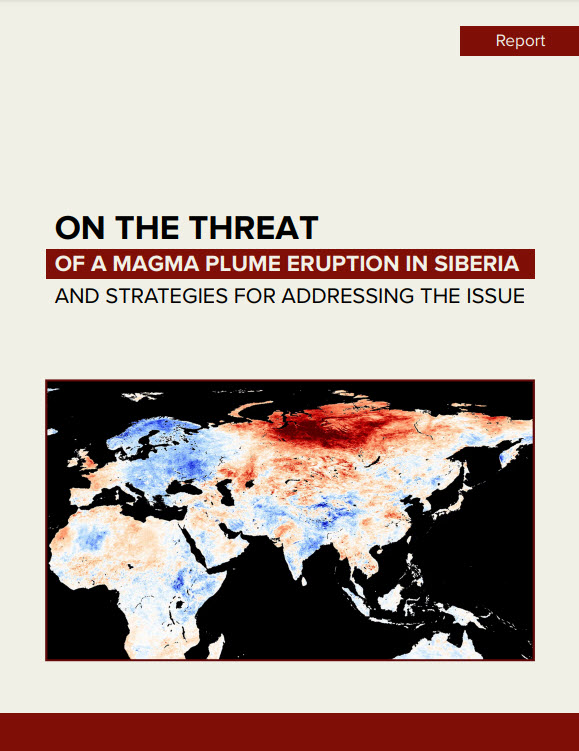 Report

ON THE THREAT
OF A MAGMA PLUME ERUPTION IN SIBERIA
AND STRATEGIES FOR ADDRESSING THE ISSUE